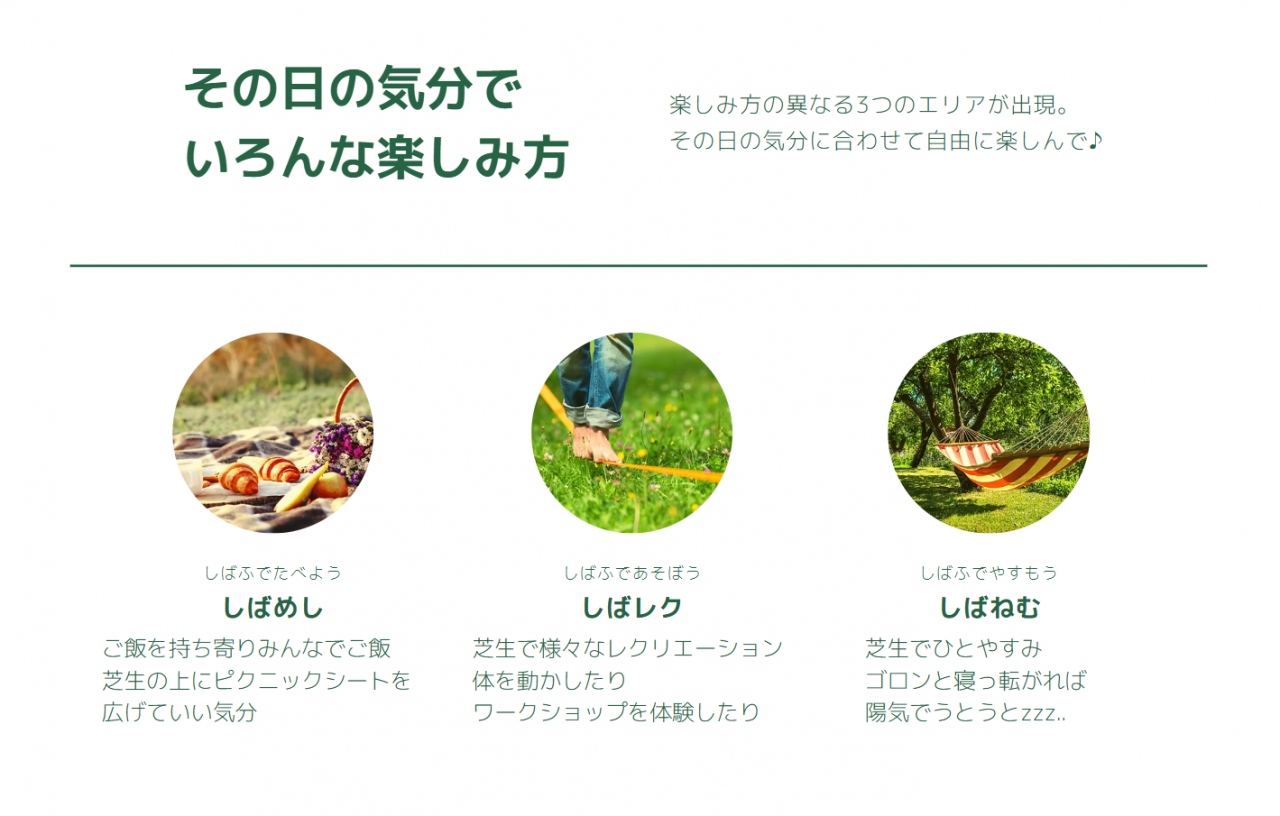 その日の気分で
いろんな楽しみ方

楽しみ方の異なる3つのエリアが出現。
その日の気分に合わせて自由に楽しんで♪

しばふでたべよう
しばめし
ご飯を持ち寄りみんなでご飯
芝生の上にピクニックシートを
広げていい気分

しばふであそぼう
しばレク
芝生で様々なレクリエーション
体を動かしたり
ワークショップを体験したり

しばふでやすもう
しばねむ
芝生でひとやすみ
ゴロンと寝っ転がれば
陽気でうとうとzzz..